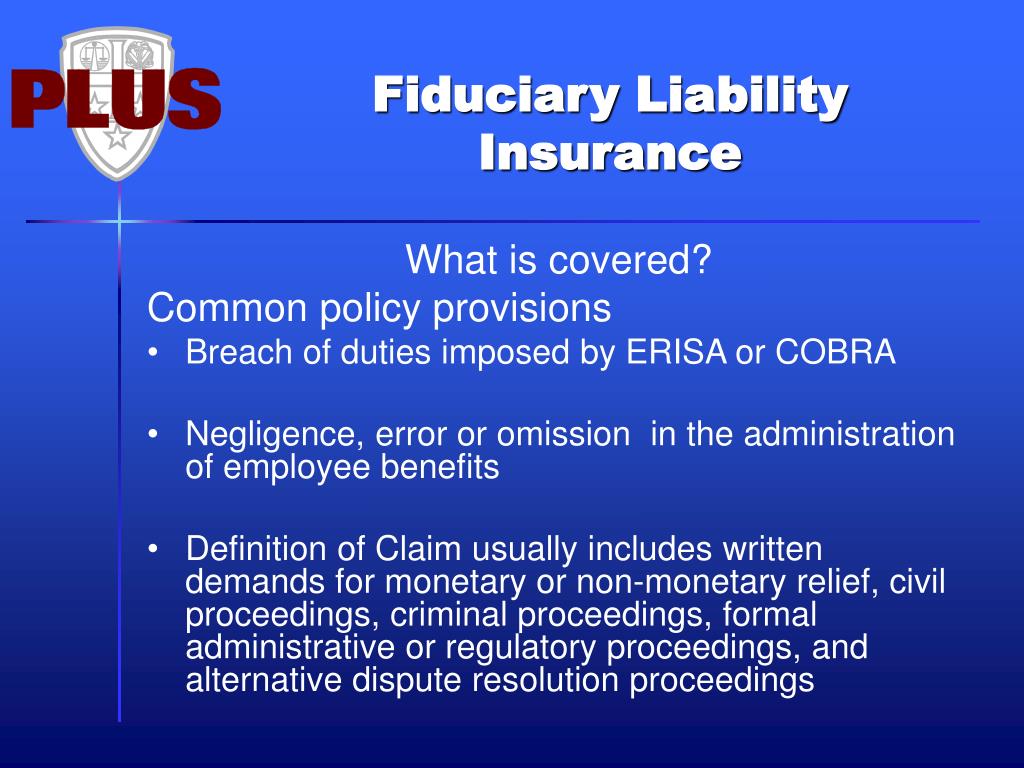 PLUS

Fiduciary Liability Insurance

What is covered?

Common policy provisions

• Breach of duties imposed by ERISA or COBRA

• Negligence, error or omission in the administration of employee benefits

• Definition of Claim usually includes written demands for monetary or non-monetary relief, civil proceedings, criminal proceedings, formal administrative or regulatory proceedings, and alternative dispute resolution proceedings